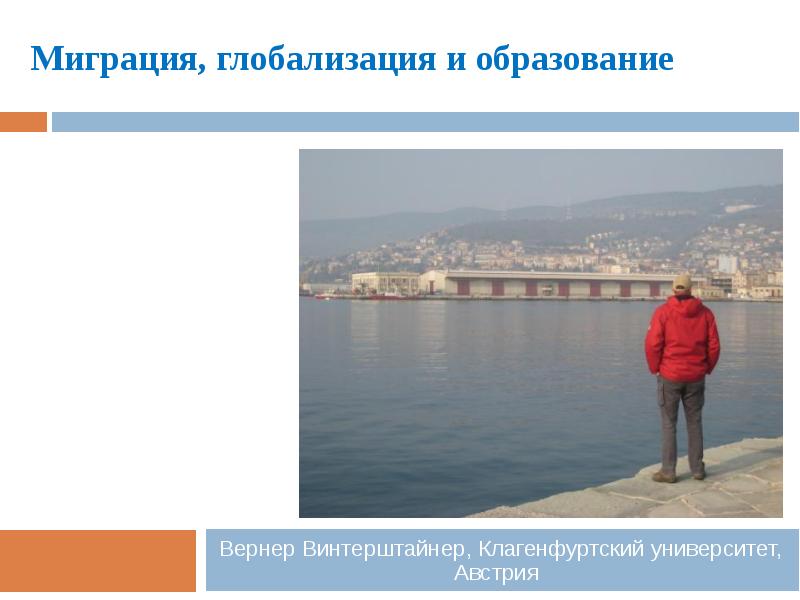 Миграция, глобализация и образование

Вернер Винтерштайнер, Клагенфуртский университет, Австрия